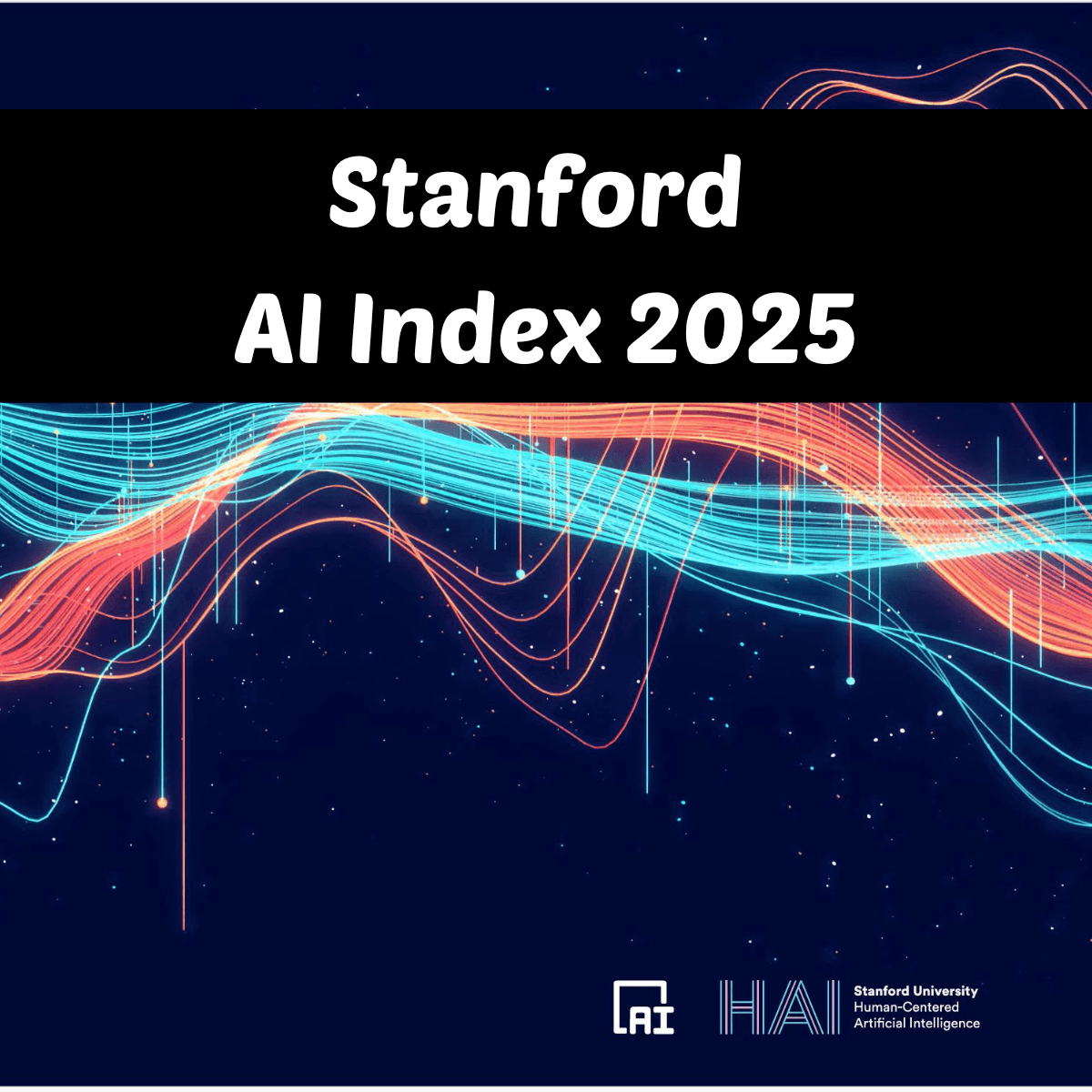 Stanford
AI Index 2025

AI

HAI Stanford University
Human-Centered
Artificial Intelligence